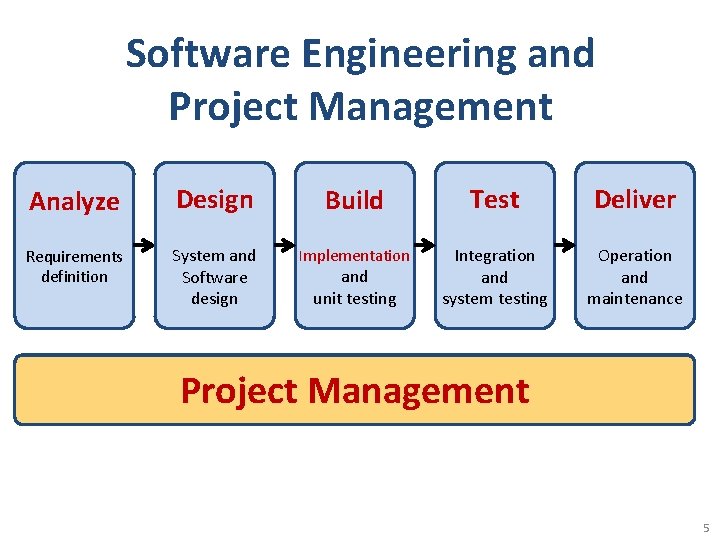 Software Engineering and Project Management

Analyze

Requirements definition

Design

System and Software design

Build

Implementation and unit testing

Test

Integration and system testing

Deliver

Operation and maintenance

Project Management

5